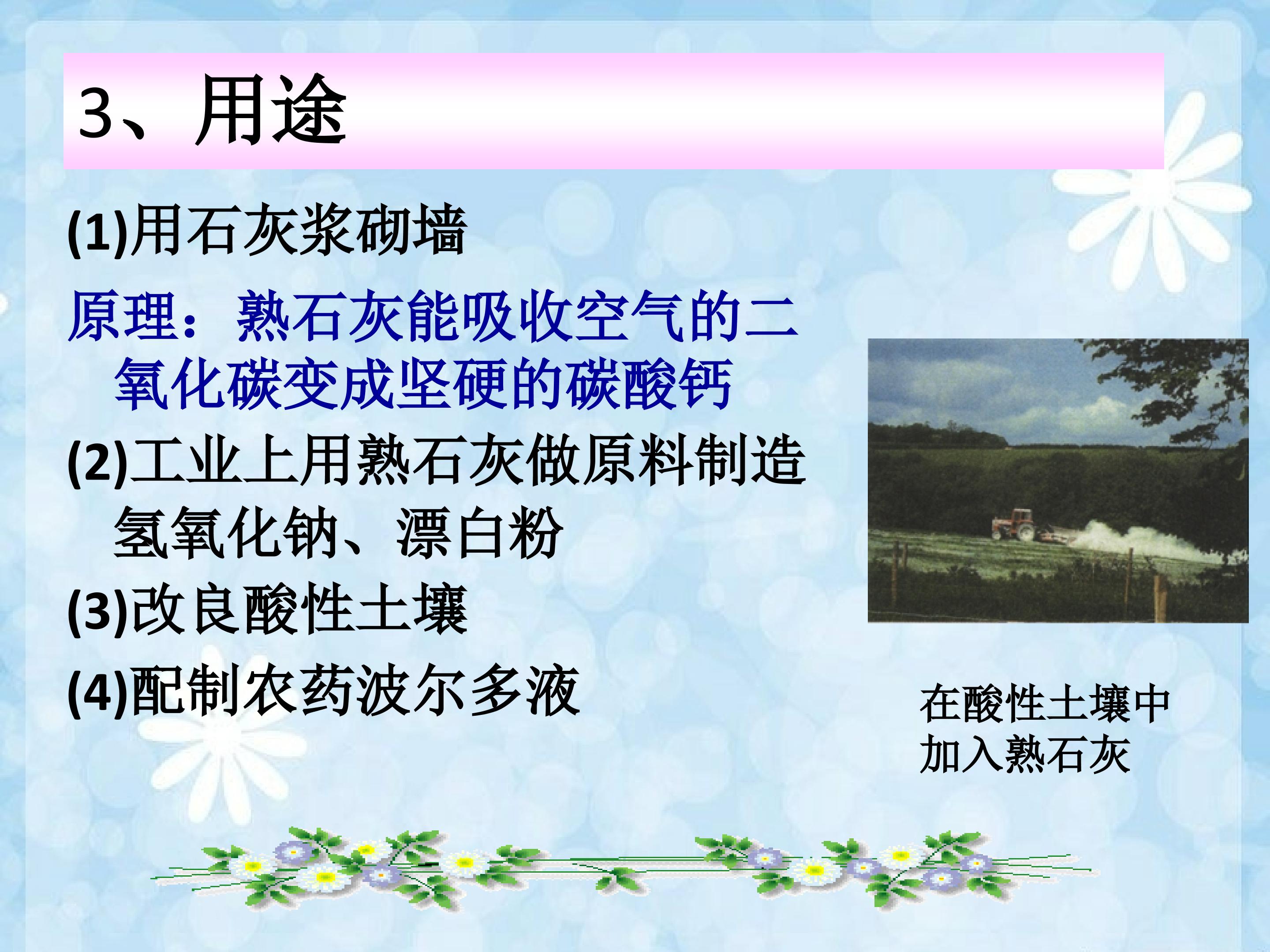 3、用途

(1)用石灰浆砌墙

原理：熟石灰能吸收空气的二氧化碳变成坚硬的碳酸钙

(2)工业上用熟石灰做原料制造氢氧化钠、漂白粉

(3)改良酸性土壤

(4)配制农药波尔多液

在酸性土壤中加入熟石灰